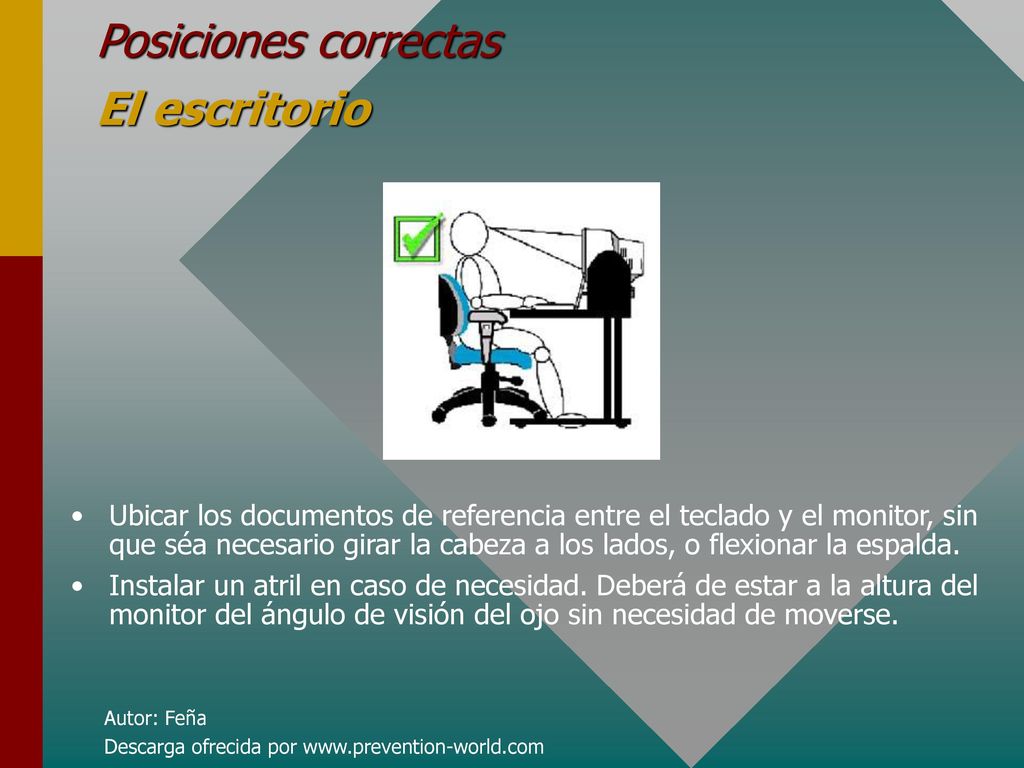 Posiciones correctas
El escritorio

• Ubicar los documentos de referencia entre el teclado y el monitor, sin que séa necesario girar la cabeza a los lados, o flexionar la espalda.
• Instalar un atril en caso de necesidad. Deberá de estar a la altura del monitor del ángulo de visión del ojo sin necesidad de moverse.

Autor: Feña
Descarga ofrecida por www.prevention-world.com